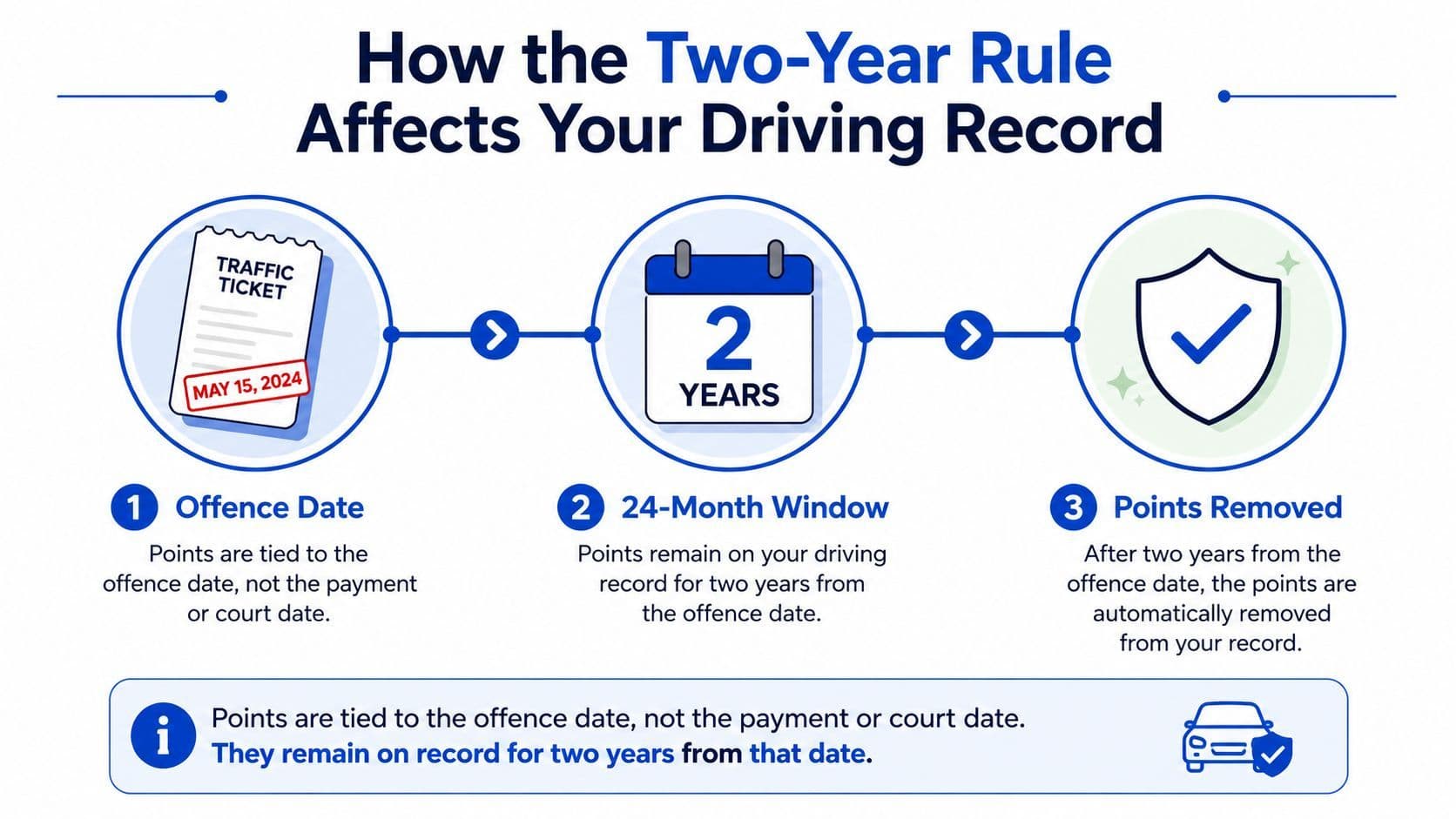 How the Two-Year Rule Affects Your Driving Record

TRAFFIC TICKET
MAY 15, 2024

2
YEARS

1 Offence Date
Points are tied to the offence date, not the payment or court date.

2 24-Month Window
Points remain on your driving record for two years from the offence date.

3 Points Removed
After two years from the offence date, the points are automatically removed from your record.

i Points are tied to the offence date, not the payment or court date.
They remain on record for two years from that date.